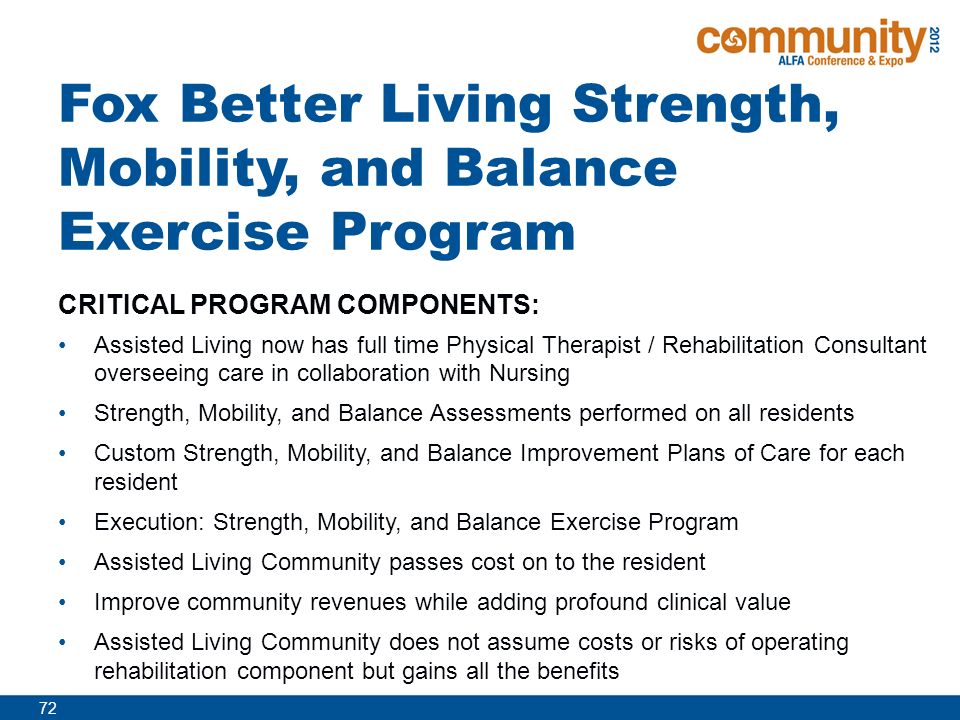 community 2012
ALFA Conference & Expo

Fox Better Living Strength, Mobility, and Balance Exercise Program

CRITICAL PROGRAM COMPONENTS:

• Assisted Living now has full time Physical Therapist / Rehabilitation Consultant overseeing care in collaboration with Nursing
• Strength, Mobility, and Balance Assessments performed on all residents
• Custom Strength, Mobility, and Balance Improvement Plans of Care for each resident
• Execution: Strength, Mobility, and Balance Exercise Program
• Assisted Living Community passes cost on to the resident
• Improve community revenues while adding profound clinical value
• Assisted Living Community does not assume costs or risks of operating rehabilitation component but gains all the benefits

72